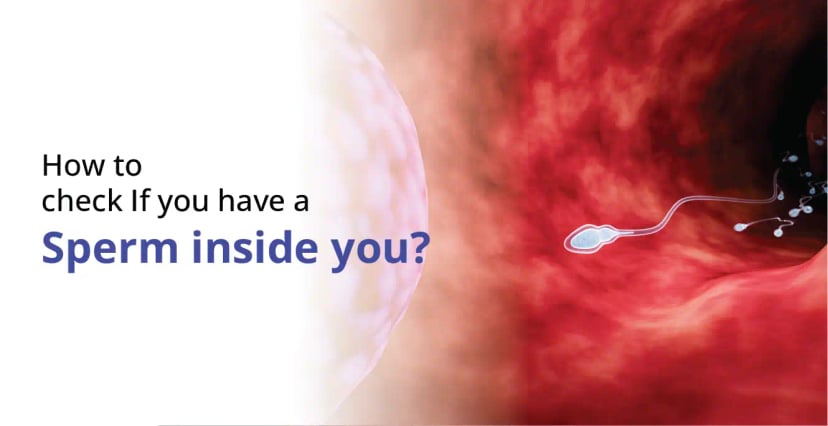 How to
check If you have a
Sperm inside you?